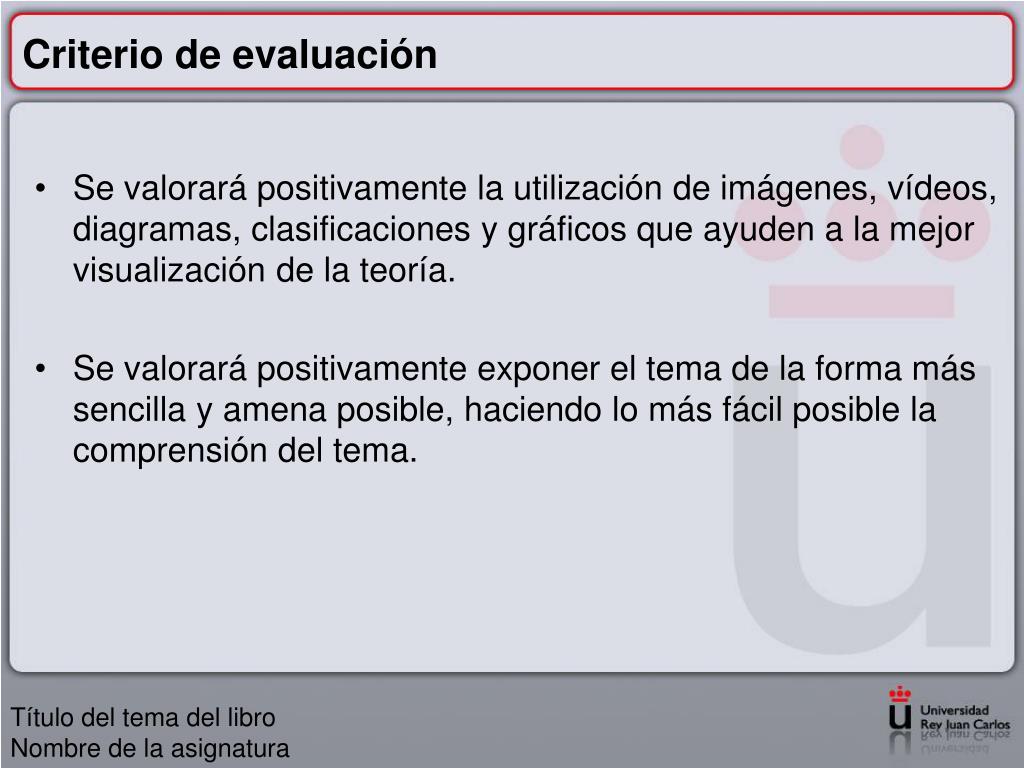 Criterio de evaluación

• Se valorará positivamente la utilización de imágenes, vídeos, diagramas, clasificaciones y gráficos que ayuden a la mejor visualización de la teoría.

• Se valorará positivamente exponer el tema de la forma más sencilla y amena posible, haciendo lo más fácil posible la comprensión del tema.

Título del tema del libro
Nombre de la asignatura

Universidad Rey Juan Carlos